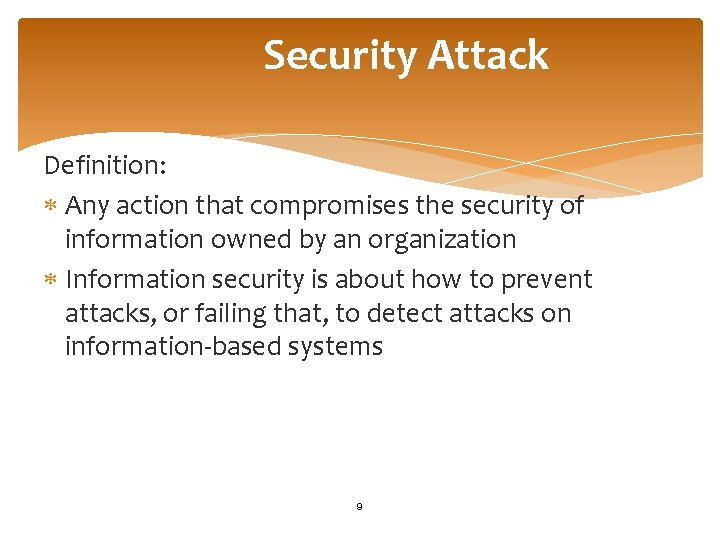 Security Attack

Definition:

* Any action that compromises the security of information owned by an organization
* Information security is about how to prevent attacks, or failing that, to detect attacks on information-based systems

9